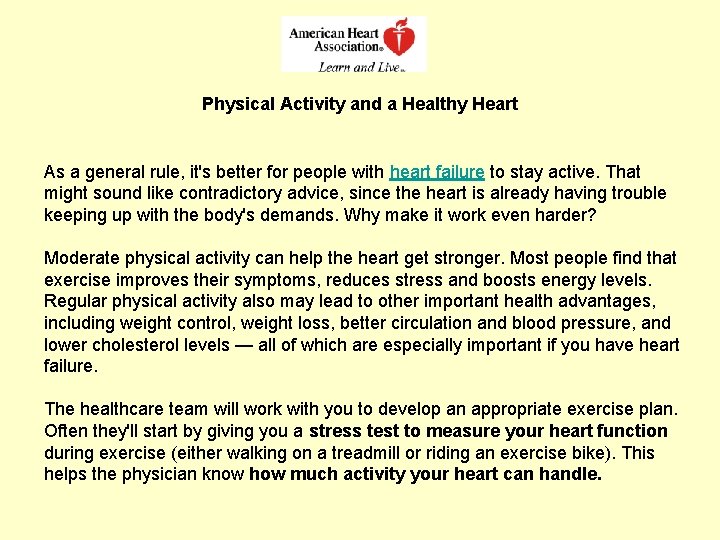 American Heart Association®
Learn and Live™

Physical Activity and a Healthy Heart

As a general rule, it's better for people with heart failure to stay active. That might sound like contradictory advice, since the heart is already having trouble keeping up with the body's demands. Why make it work even harder?

Moderate physical activity can help the heart get stronger. Most people find that exercise improves their symptoms, reduces stress and boosts energy levels. Regular physical activity also may lead to other important health advantages, including weight control, weight loss, better circulation and blood pressure, and lower cholesterol levels — all of which are especially important if you have heart failure.

The healthcare team will work with you to develop an appropriate exercise plan. Often they'll start by giving you a stress test to measure your heart function during exercise (either walking on a treadmill or riding an exercise bike). This helps the physician know how much activity your heart can handle.